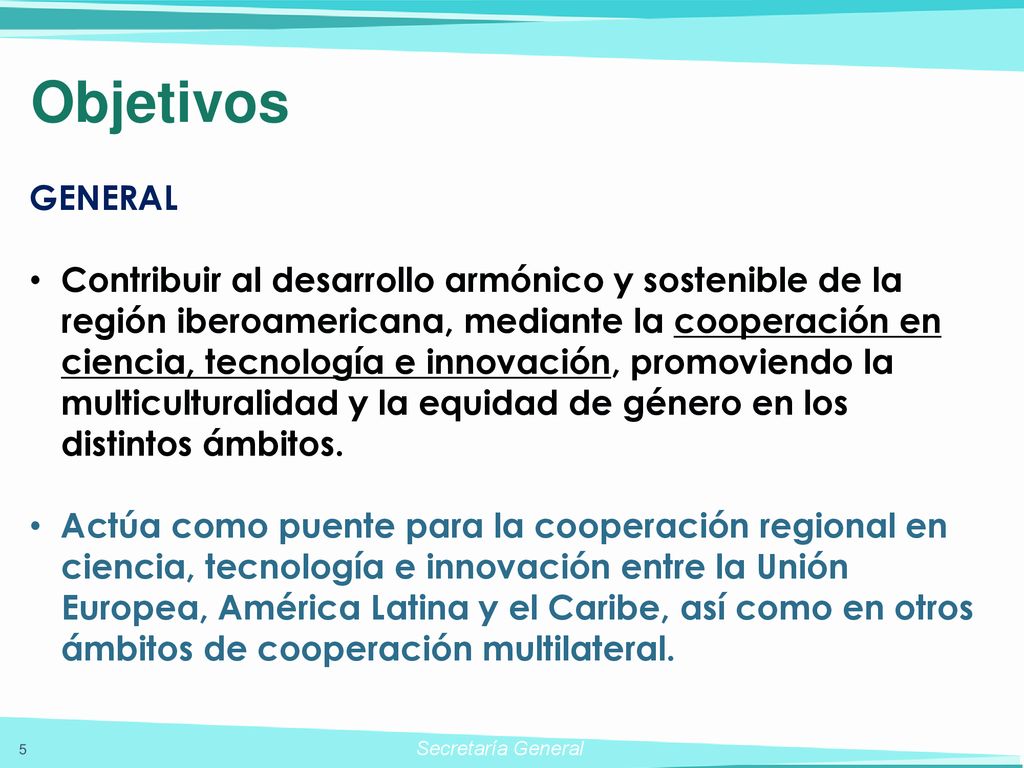 Objetivos

GENERAL

• Contribuir al desarrollo armónico y sostenible de la región iberoamericana, mediante la cooperación en ciencia, tecnología e innovación, promoviendo la multiculturalidad y la equidad de género en los distintos ámbitos.

• Actúa como puente para la cooperación regional en ciencia, tecnología e innovación entre la Unión Europea, América Latina y el Caribe, así como en otros ámbitos de cooperación multilateral.

5

Secretaría General